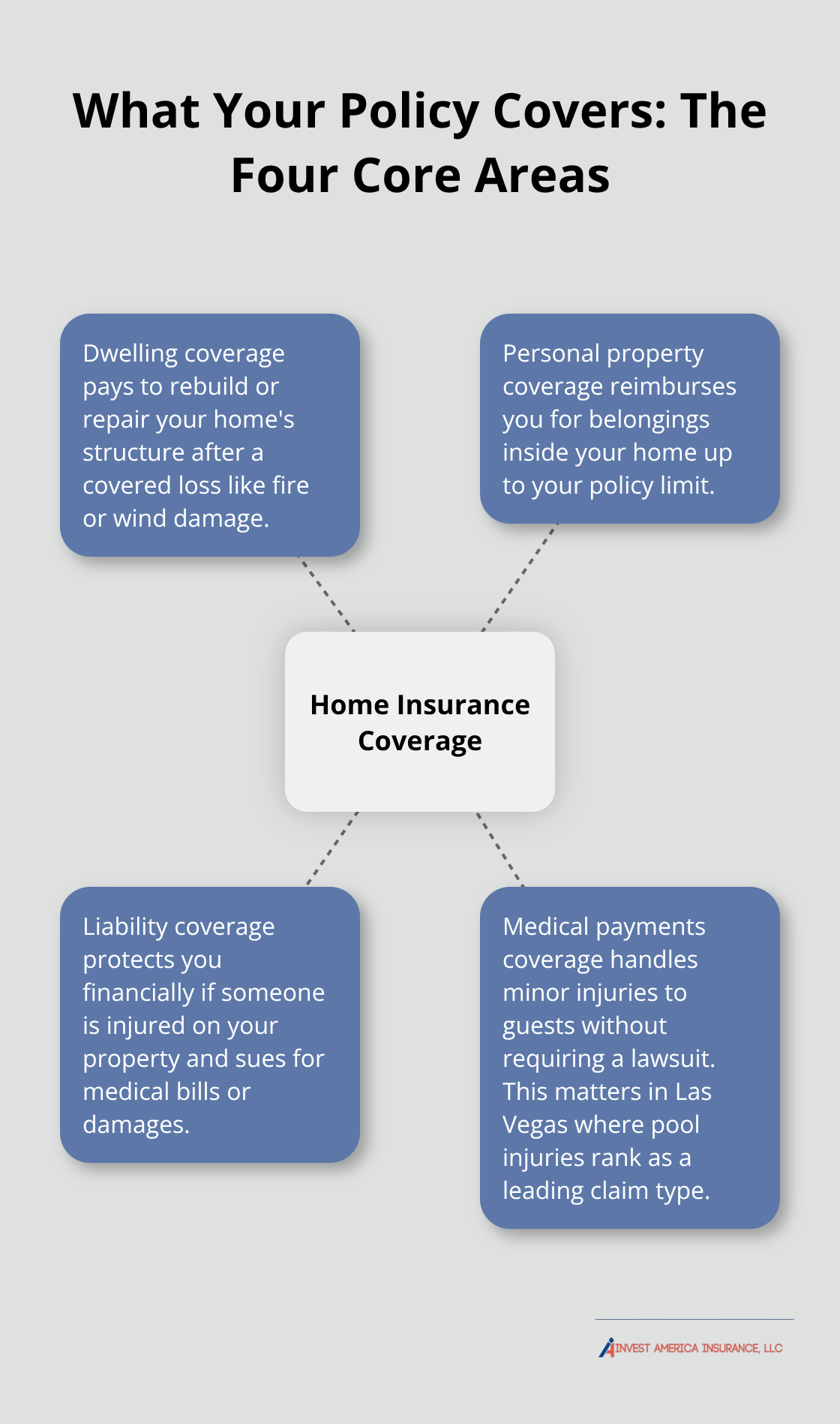 What Your Policy Covers: The Four Core Areas

Dwelling coverage pays to rebuild or repair your home's structure after a covered loss like fire or wind damage.

Personal property coverage reimburses you for belongings inside your home up to your policy limit.

Home Insurance Coverage

Liability coverage protects you financially if someone is injured on your property and sues for medical bills or damages.

Medical payments coverage handles minor injuries to guests without requiring a lawsuit. This matters in Las Vegas where pool injuries rank as a leading claim type.

INVEST AMERICA INSURANCE, LLC